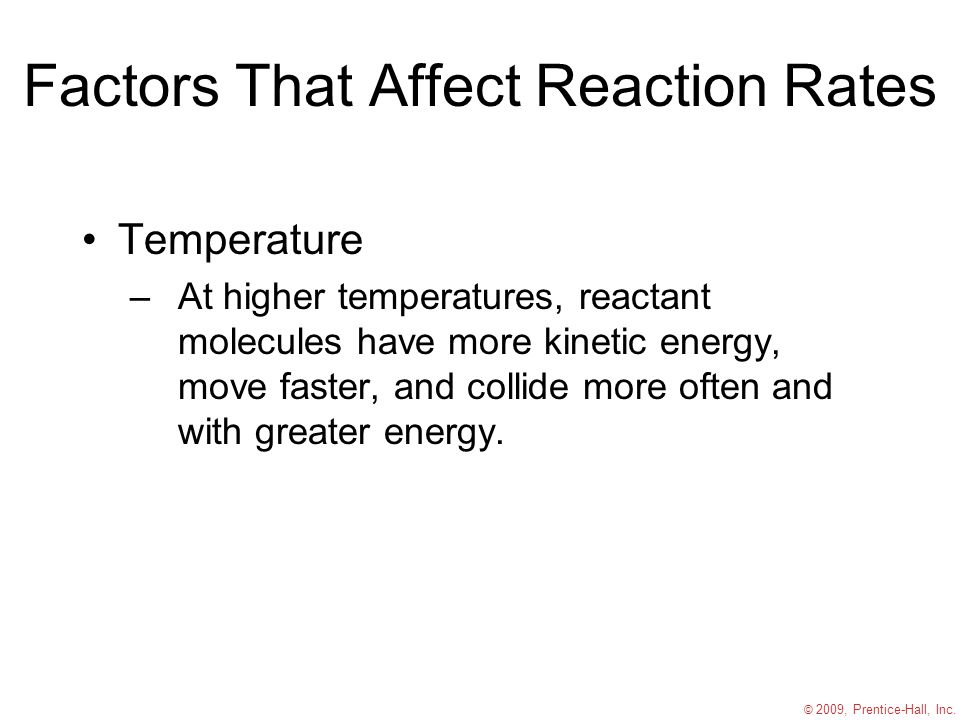 Factors That Affect Reaction Rates

• Temperature
– At higher temperatures, reactant molecules have more kinetic energy, move faster, and collide more often and with greater energy.

© 2009, Prentice-Hall, Inc.